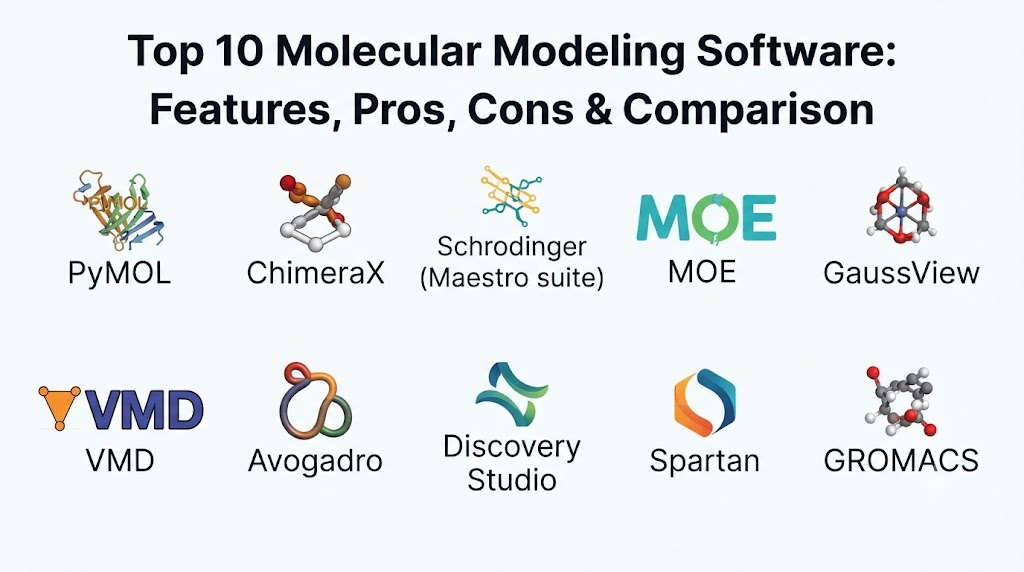 Top 10 Molecular Modeling Software: Features, Pros, Cons & Comparison

PyMOL
PyMOL

ChimeraX

Schrodinger (Maestro suite)

MOE
MOE

GaussView

VMD
VMD

Avogadro

Discovery Studio

Spartan

GROMACS